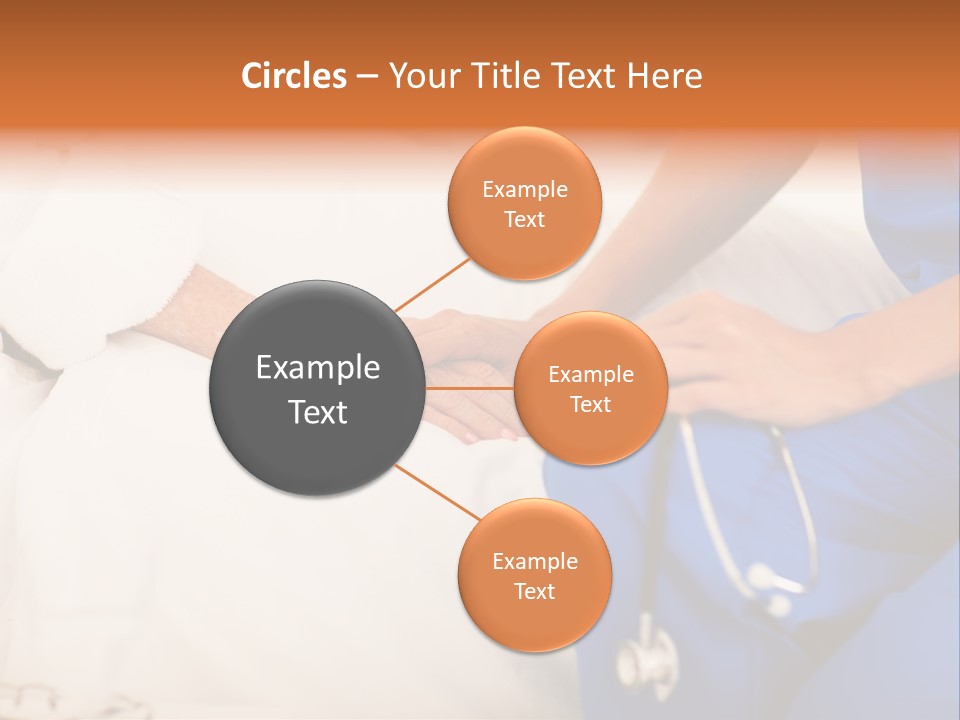 Circles – Your Title Text Here

Example Text

Example Text

Example Text

Example Text